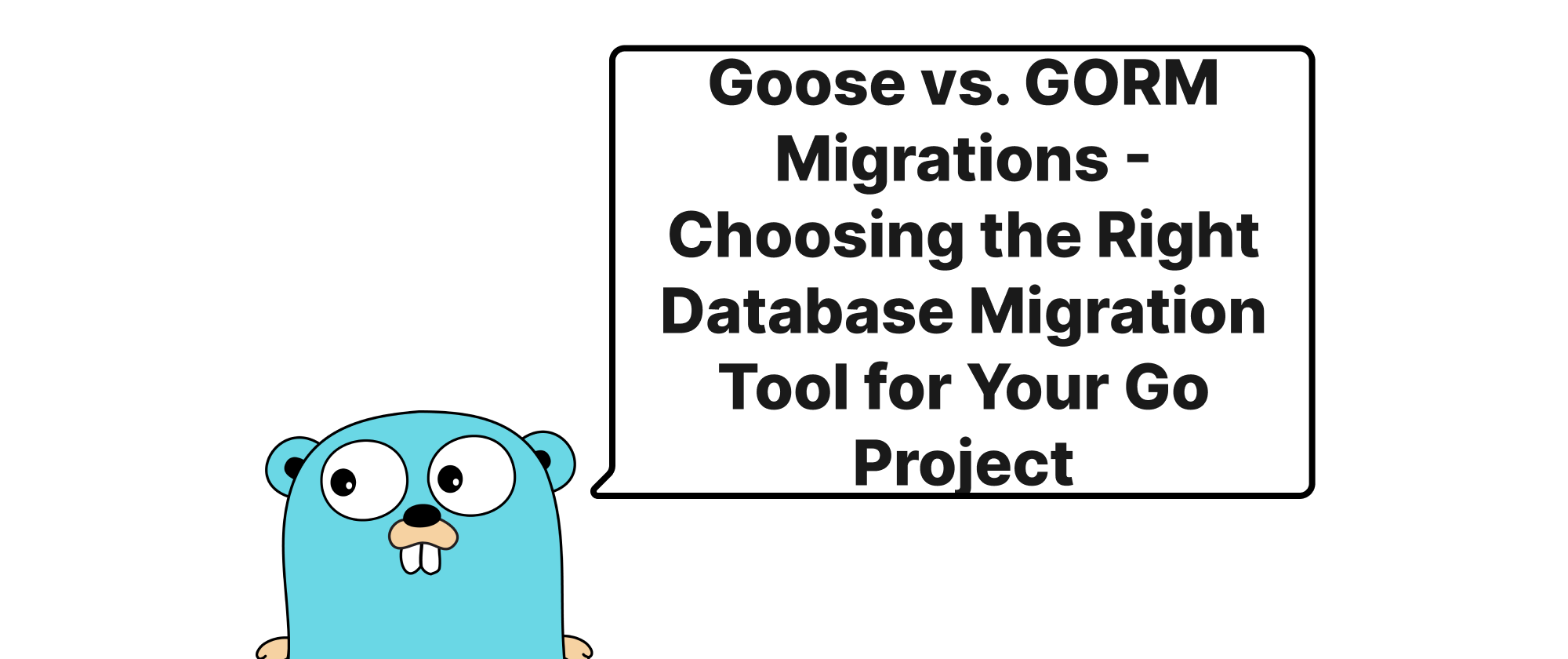 Goose vs. GORM Migrations - Choosing the Right Database Migration Tool for Your Go Project